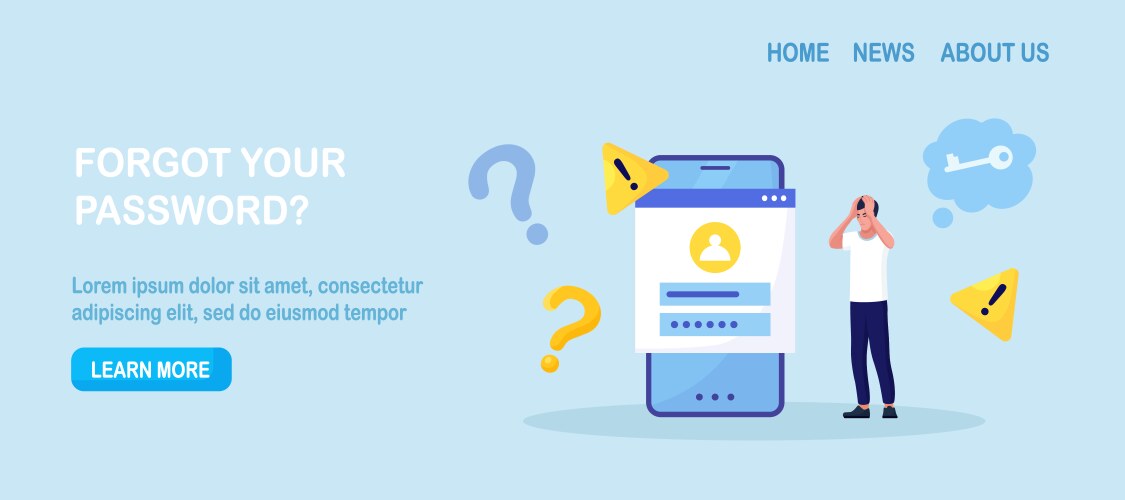 HOME NEWS ABOUT US

FORGOT YOUR PASSWORD?

Lorem ipsum dolor sit amet, consectetur adipiscing elit, sed do eiusmod tempor

LEARN MORE